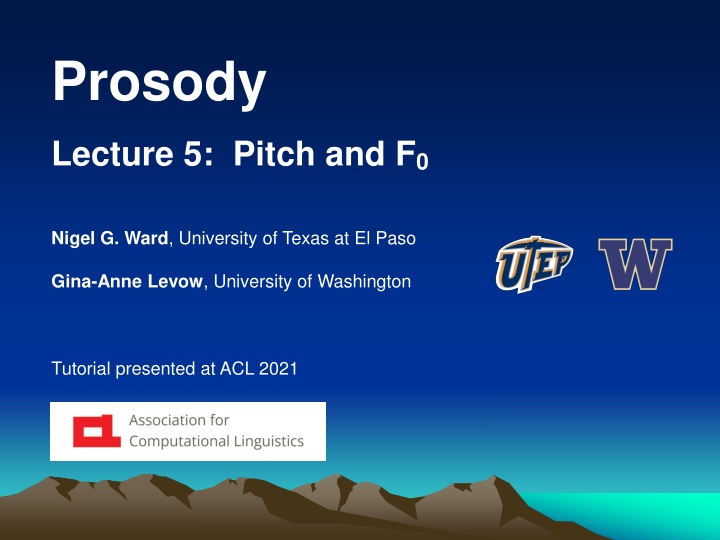 Prosody

Lecture 5: Pitch and $F_0$

Nigel G. Ward, University of Texas at El Paso

Gina-Anne Levow, University of Washington

UTEP W

Tutorial presented at ACL 2021

Association for Computational Linguistics